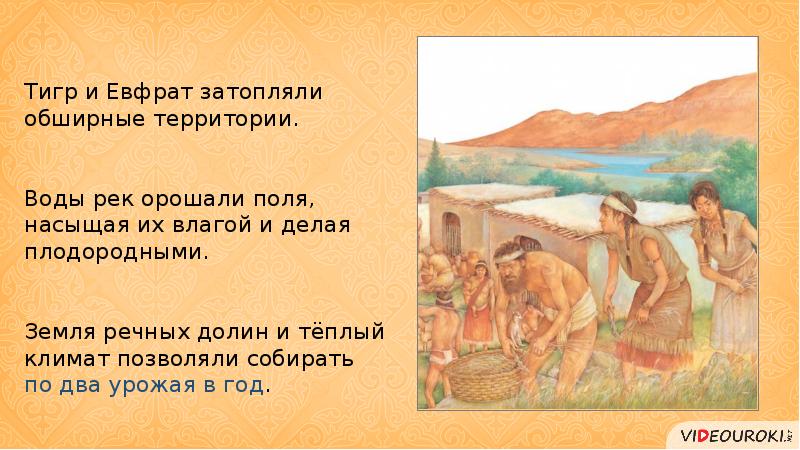 Тигр и Евфрат затопляли обширные территории.

Воды рек орошали поля, насыщая их влагой и делая плодородными.

Земля речных долин и тёплый климат позволяли собирать по два урожая в год.

VIDEOUROKI.NET